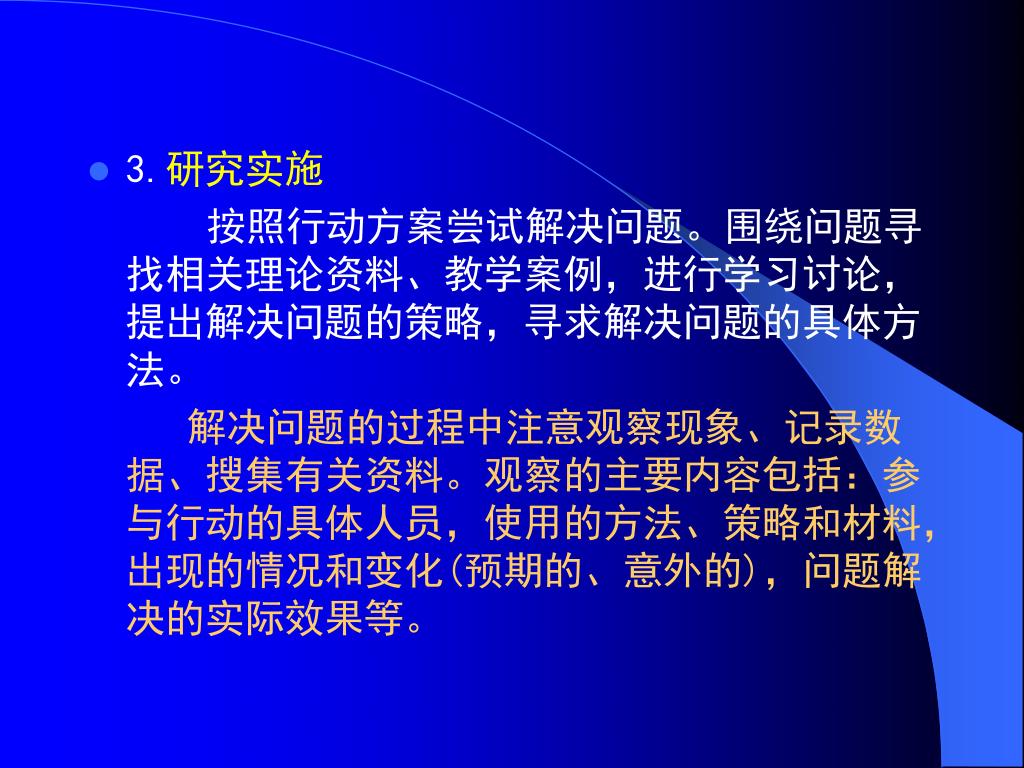 3. 研究实施

按照行动方案尝试解决问题。围绕问题寻找相关理论资料、教学案例，进行学习讨论，提出解决问题的策略，寻求解决问题的具体方法。

解决问题的过程中注意观察现象、记录数据、搜集有关资料。观察的主要内容包括：参与行动的具体人员，使用的方法、策略和材料，出现的情况和变化(预期的、意外的)，问题解决的实际效果等。